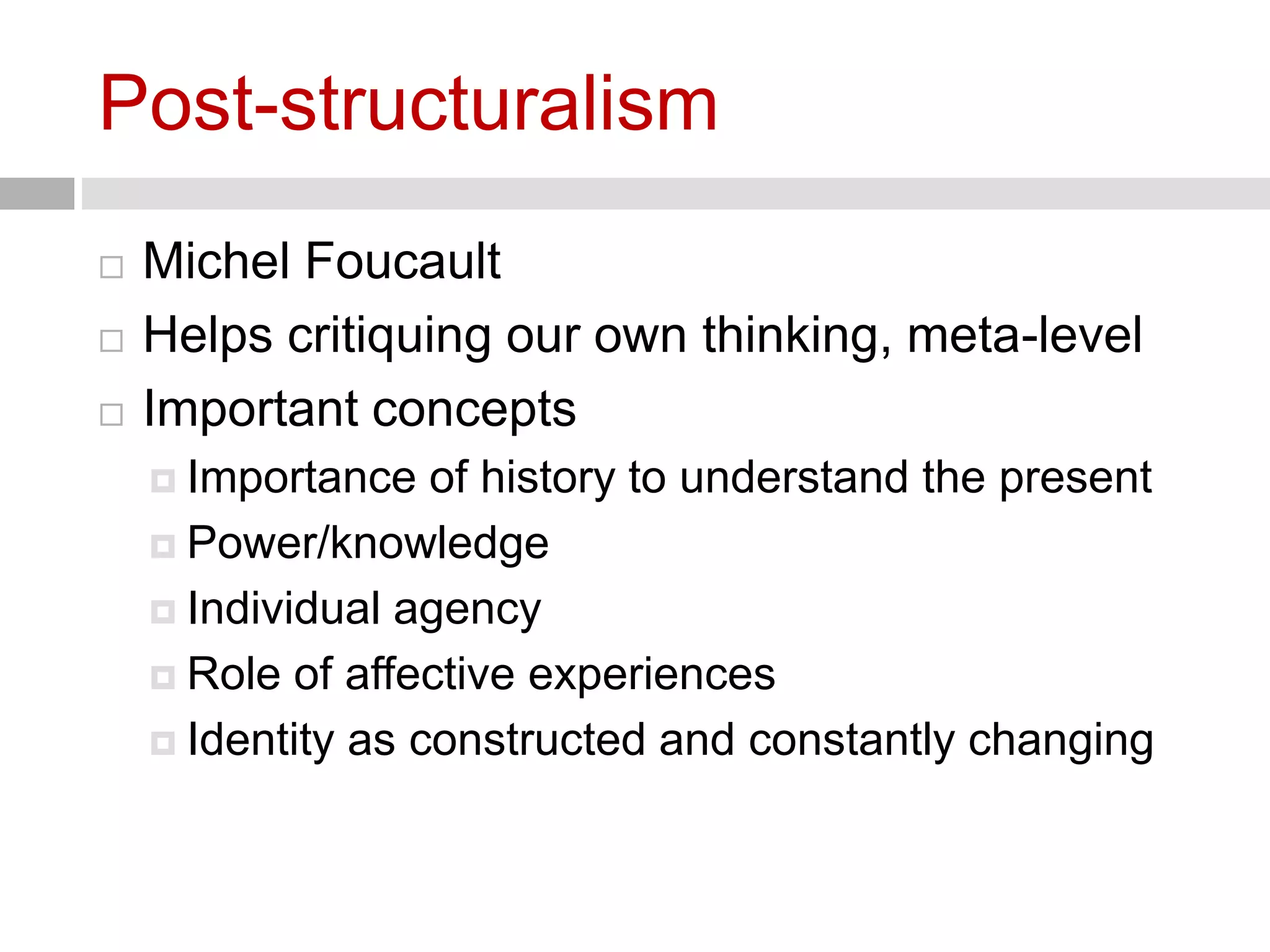 Post-structuralism

Michel Foucault

Helps critiquing our own thinking, meta-level

Important concepts

Importance of history to understand the present

Power/knowledge

Individual agency

Role of affective experiences

Identity as constructed and constantly changing